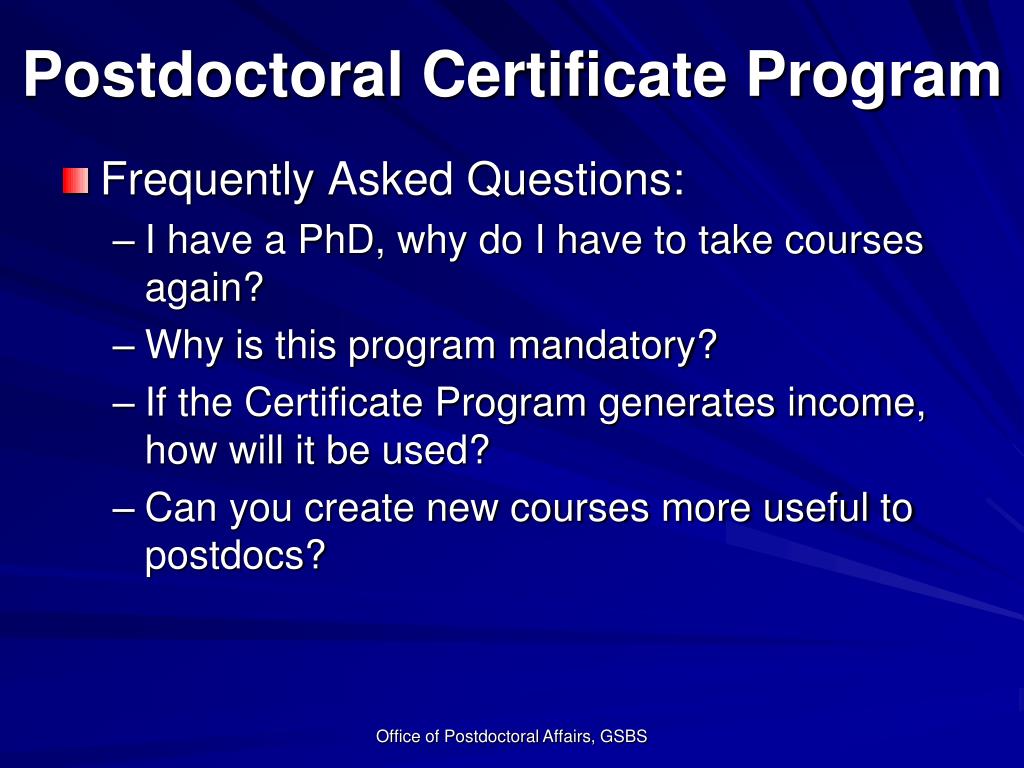 Postdoctoral Certificate Program

Frequently Asked Questions:

– I have a PhD, why do I have to take courses again?

– Why is this program mandatory?

– If the Certificate Program generates income, how will it be used?

– Can you create new courses more useful to postdocs?

Office of Postdoctoral Affairs, GSBS